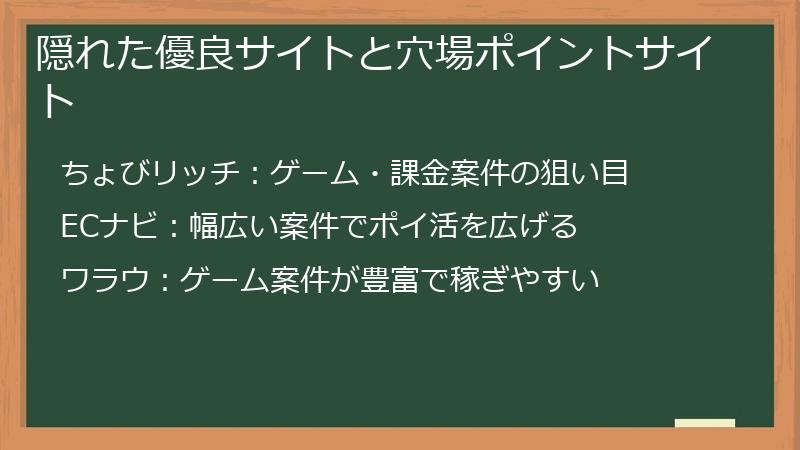 隠れた優良サイトと穴場ポイントサイト

ちょびリッチ：ゲーム・課金案件の狙い目

ECナビ：幅広い案件でポイ活を広げる

ワラウ：ゲーム案件が豊富で稼ぎやすい